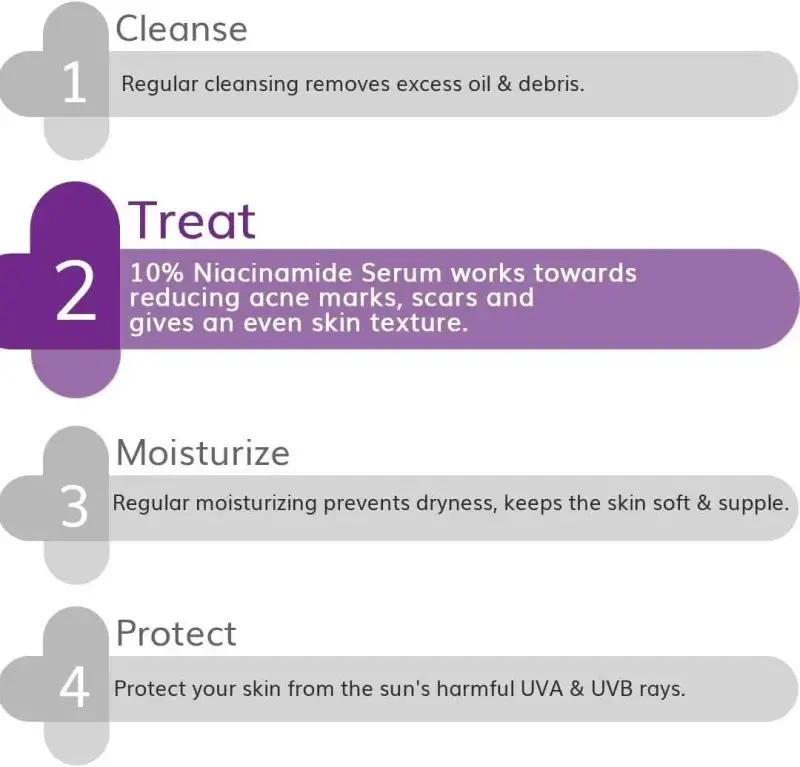 Cleanse

1

Regular cleansing removes excess oil & debris.

Treat

2

10% Niacinamide Serum works towards reducing acne marks, scars and gives an even skin texture.

Moisturize

3

Regular moisturizing prevents dryness, keeps the skin soft & supple.

Protect

4

Protect your skin from the sun's harmful UVA & UVB rays.